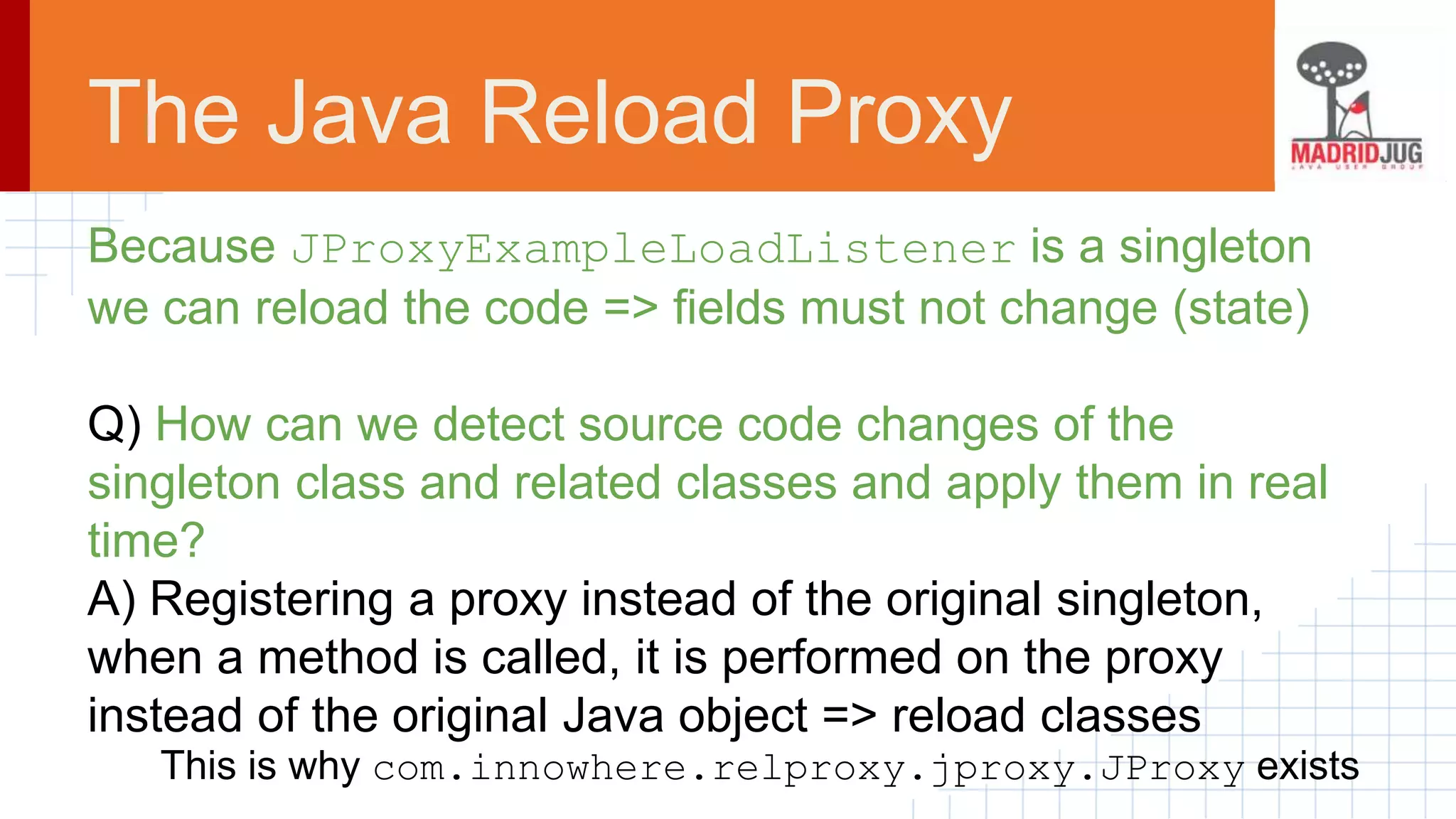 The Java Reload Proxy

MADRIDJUG
JAVA USER GROUP

Because JProxyExampleLoadListener is a singleton we can reload the code => fields must not change (state)

Q) How can we detect source code changes of the singleton class and related classes and apply them in real time?
A) Registering a proxy instead of the original singleton, when a method is called, it is performed on the proxy instead of the original Java object => reload classes
This is why com.innowhere.relproxy.jproxy.JProxy exists